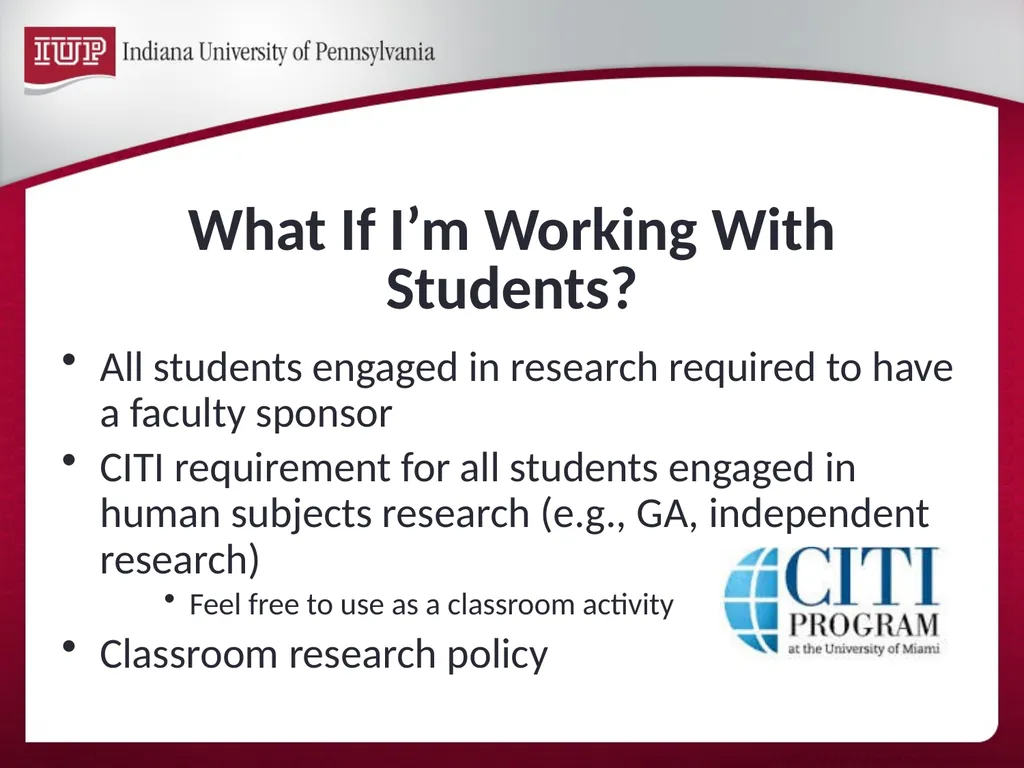 IUP Indiana University of Pennsylvania

What If I’m Working With Students?

• All students engaged in research required to have a faculty sponsor
• CITI requirement for all students engaged in human subjects research (e.g., GA, independent research)
  • Feel free to use as a classroom activity
• Classroom research policy

CITI PROGRAM at the University of Miami